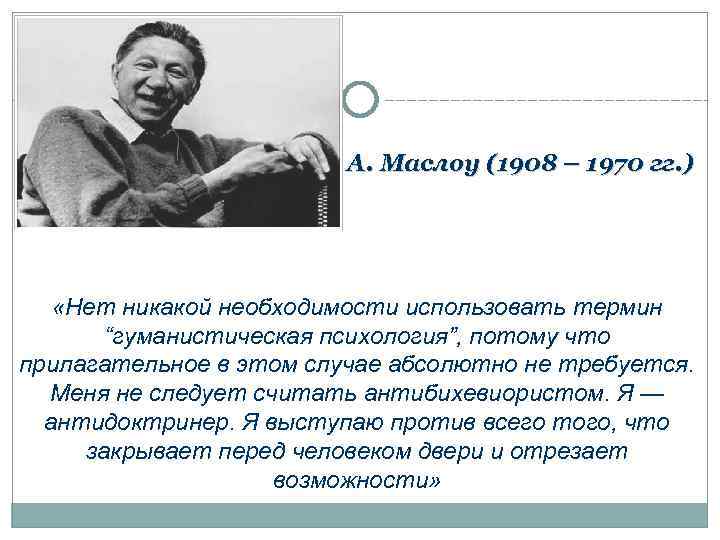 А. Маслоу (1908 – 1970 гг.)

«Нет никакой необходимости использовать термин “гуманистическая психология”, потому что прилагательное в этом случае абсолютно не требуется. Меня не следует считать антибихевиористом. Я — антидоктринер. Я выступаю против всего того, что закрывает перед человеком двери и отрезает возможности»